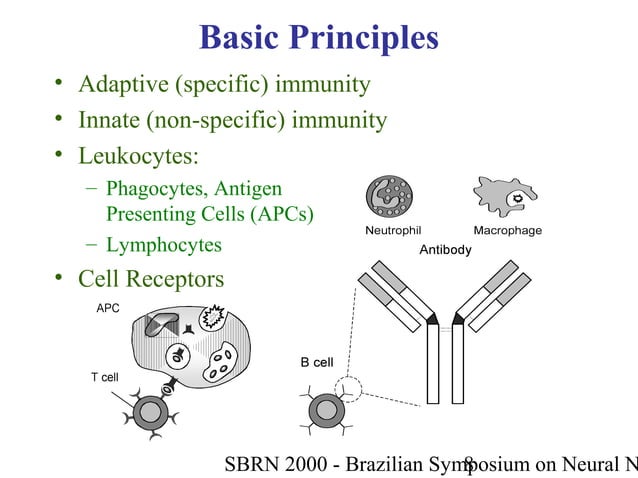 Basic Principles

• Adaptive (specific) immunity
• Innate (non-specific) immunity
• Leukocytes:
– Phagocytes, Antigen Presenting Cells (APCs)
– Lymphocytes
• Cell Receptors

Neutrophil

Macrophage

Antibody

APC

T cell

B cell

SBRN 2000 - Brazilian Symposium on Neural N

8